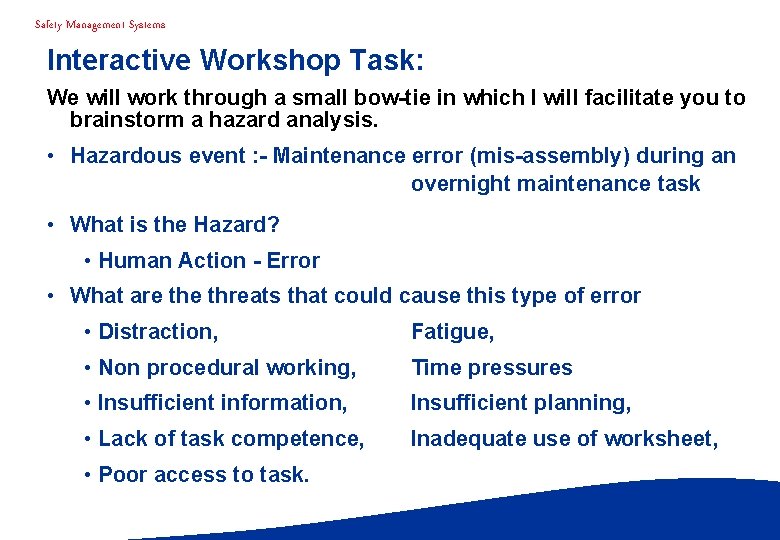 Safety Management Systems

Interactive Workshop Task:

We will work through a small bow-tie in which I will facilitate you to brainstorm a hazard analysis.

• Hazardous event :- Maintenance error (mis-assembly) during an overnight maintenance task

• What is the Hazard?

• Human Action - Error

• What are the threats that could cause this type of error

• Distraction, Fatigue,

• Non procedural working, Time pressures

• Insufficient information, Insufficient planning,

• Lack of task competence, Inadequate use of worksheet,

• Poor access to task.